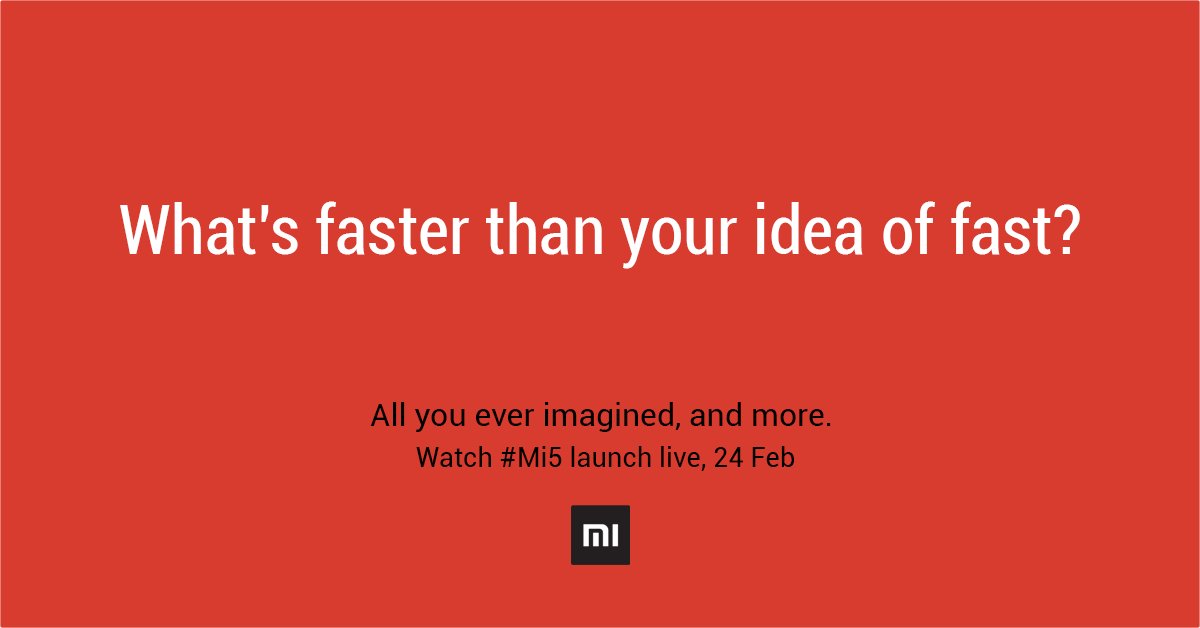 What's faster than your idea of fast?

All you ever imagined, and more.
Watch #Mi5 launch live, 24 Feb

MI